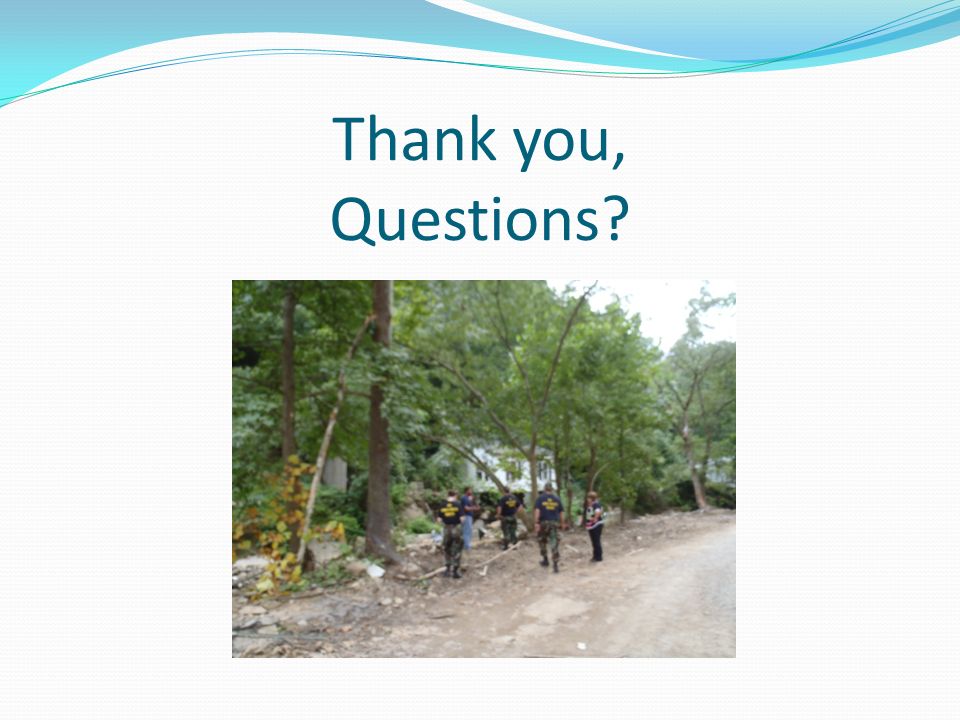 Thank you,
Questions?